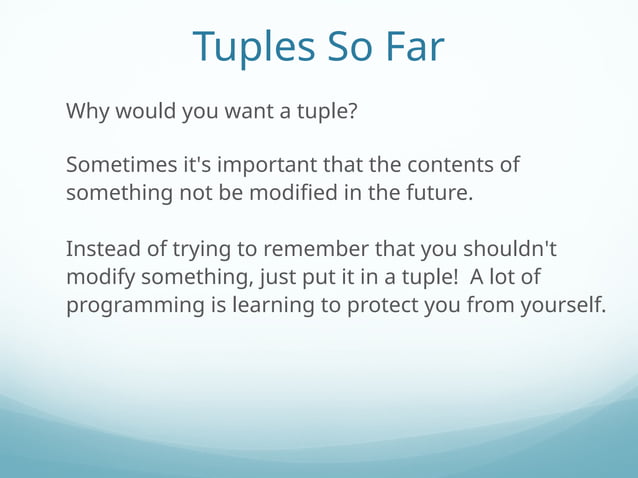 Tuples So Far

Why would you want a tuple?

Sometimes it's important that the contents of something not be modified in the future.

Instead of trying to remember that you shouldn't modify something, just put it in a tuple! A lot of programming is learning to protect you from yourself.